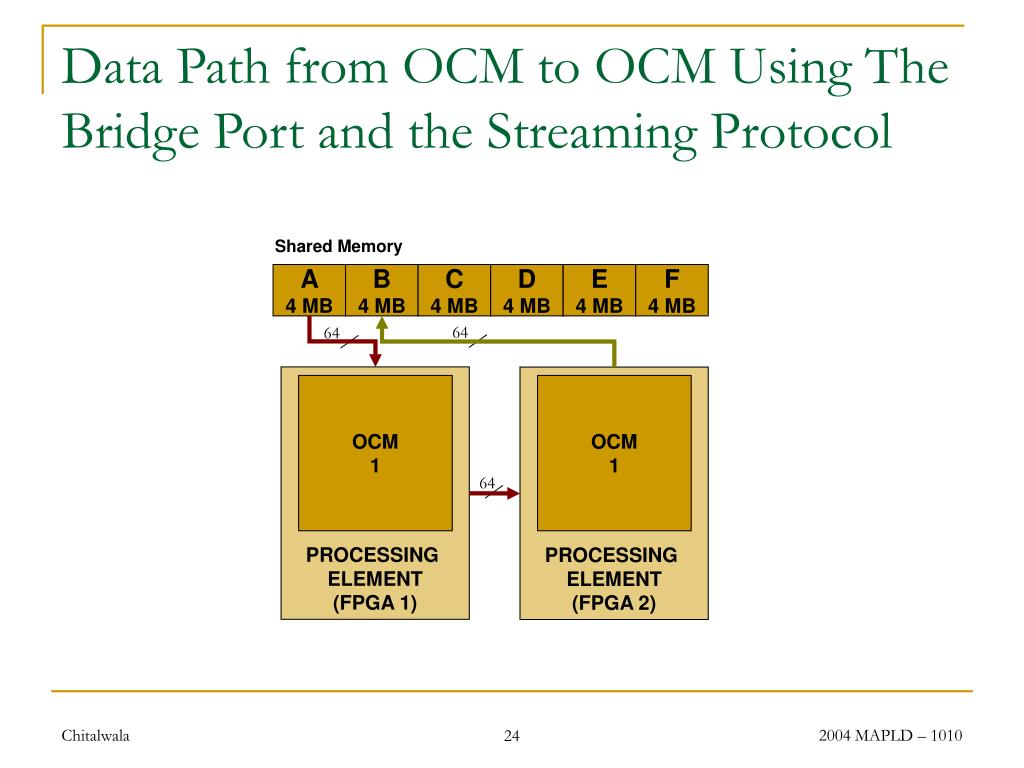 Data Path from OCM to OCM Using The Bridge Port and the Streaming Protocol

Shared Memory

| A | B | C | D | E | F |
|---|---|---|---|---|---|
| 4 MB | 4 MB | 4 MB | 4 MB | 4 MB | 4 MB |

64

64

OCM
1

64

OCM
1

PROCESSING ELEMENT (FPGA 1)

PROCESSING ELEMENT (FPGA 2)

Chitalwala

24

2004 MAPLD – 1010